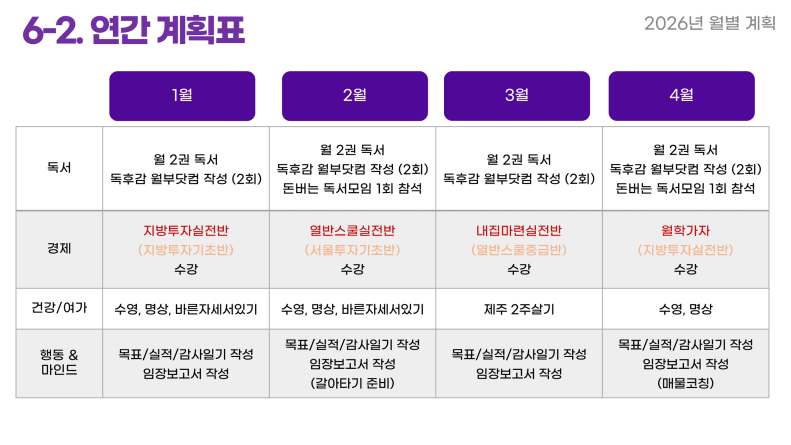 6-2. 연간 계획표

2026년 월별 계획

|  | 1월 | 2월 | 3월 | 4월 |
|---|---|---|---|---|
| 독서 | 월 2권 독서 독후감 월부닷컴 작성 (2회) | 월 2권 독서 독후감 월부닷컴 작성 (2회) 돈버는 독서모임 1회 참석 | 월 2권 독서 독후감 월부닷컴 작성 (2회) | 월 2권 독서 독후감 월부닷컴 작성 (2회) 돈버는 독서모임 1회 참석 |
| 경제 | 지방투자실전반 (지방투자기초반) 수강 | 열반스쿨실전반 (서울투자기초반) 수강 | 내집마련실전반 (열반스쿨중급반) 수강 | 월학가자 (지방투자실전반) 수강 |
| 건강/여가 | 수영, 명상, 바른자세서있기 | 수영, 명상, 바른자세서있기 | 제주 2주살기 | 수영, 명상 |
| 행동 & 마인드 | 목표/실적/감사일기 작성 임장보고서 작성 | 목표/실적/감사일기 작성 임장보고서 작성 (갈아타기 준비) | 목표/실적/감사일기 작성 임장보고서 작성 | 목표/실적/감사일기 작성 임장보고서 작성 (매물코칭) |